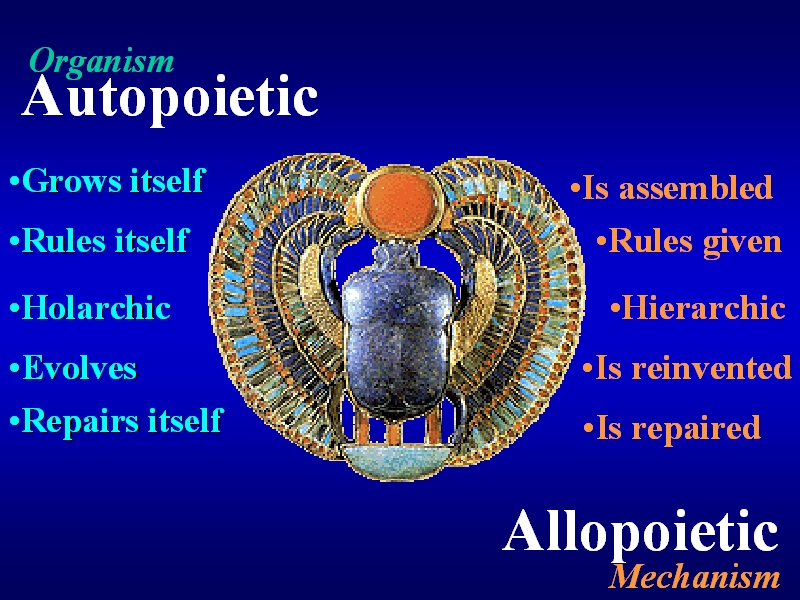 Organism
Autopoietic

•Grows itself
•Rules itself
•Holarchic
•Evolves
•Repairs itself

•Is assembled
•Rules given
•Hierarchic
•Is reinvented
•Is repaired

Allopoietic
Mechanism